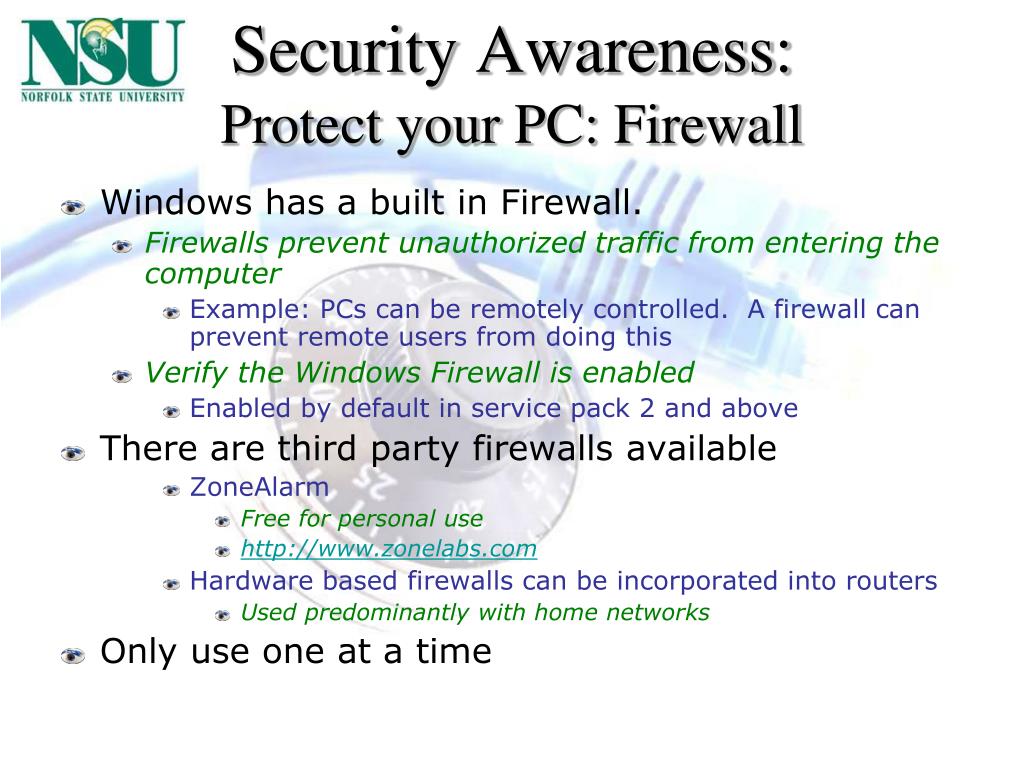 NSU
NORFOLK STATE UNIVERSITY

Security Awareness:
Protect your PC: Firewall

Windows has a built in Firewall.
Firewalls prevent unauthorized traffic from entering the computer
Example: PCs can be remotely controlled. A firewall can prevent remote users from doing this
Verify the Windows Firewall is enabled
Enabled by default in service pack 2 and above
There are third party firewalls available
ZoneAlarm
Free for personal use
http://www.zonelabs.com
Hardware based firewalls can be incorporated into routers
Used predominantly with home networks
Only use one at a time